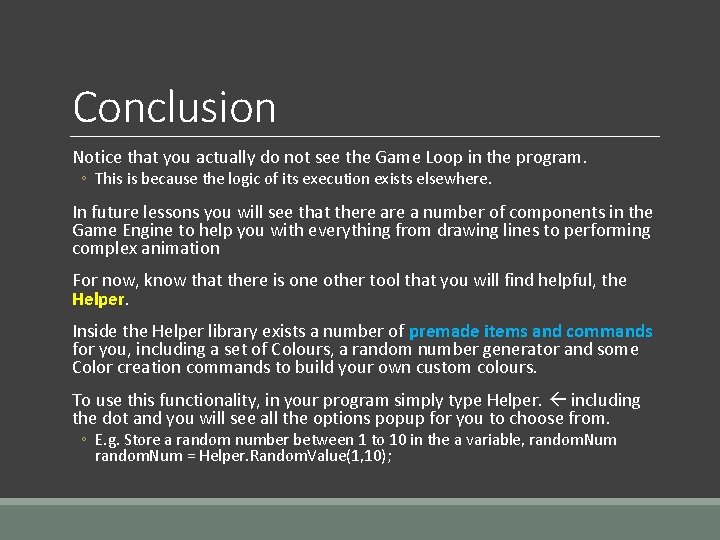 Conclusion

Notice that you actually do not see the Game Loop in the program.

◦ This is because the logic of its execution exists elsewhere.

In future lessons you will see that there are a number of components in the Game Engine to help you with everything from drawing lines to performing complex animation

For now, know that there is one other tool that you will find helpful, the Helper.

Inside the Helper library exists a number of premade items and commands for you, including a set of Colours, a random number generator and some Color creation commands to build your own custom colours.

To use this functionality, in your program simply type Helper. ← including the dot and you will see all the options popup for you to choose from.

◦ E.g. Store a random number between 1 to 10 in the a variable, randomNum
randomNum = Helper.RandomValue(1,10);